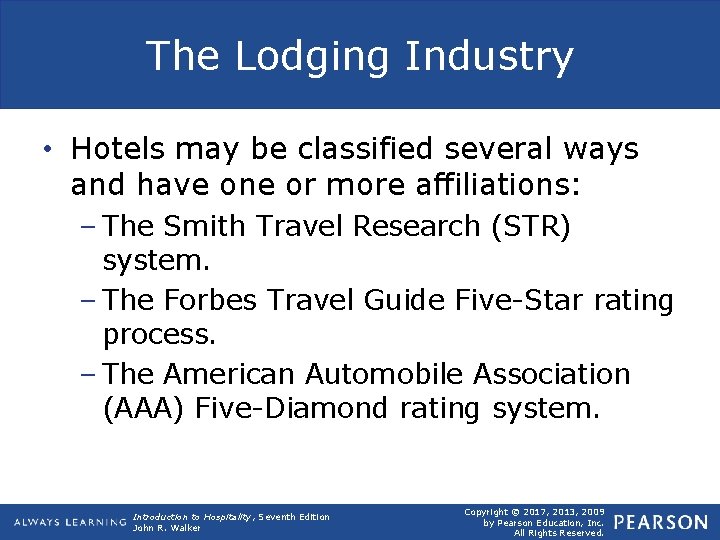 The Lodging Industry

• Hotels may be classified several ways and have one or more affiliations:

– The Smith Travel Research (STR) system.

– The Forbes Travel Guide Five-Star rating process.

– The American Automobile Association (AAA) Five-Diamond rating system.

ALWAYS LEARNING

Introduction to Hospitality, Seventh Edition
John R. Walker

Copyright © 2017, 2013, 2009
by Pearson Education, Inc.
All Rights Reserved.

PEARSON